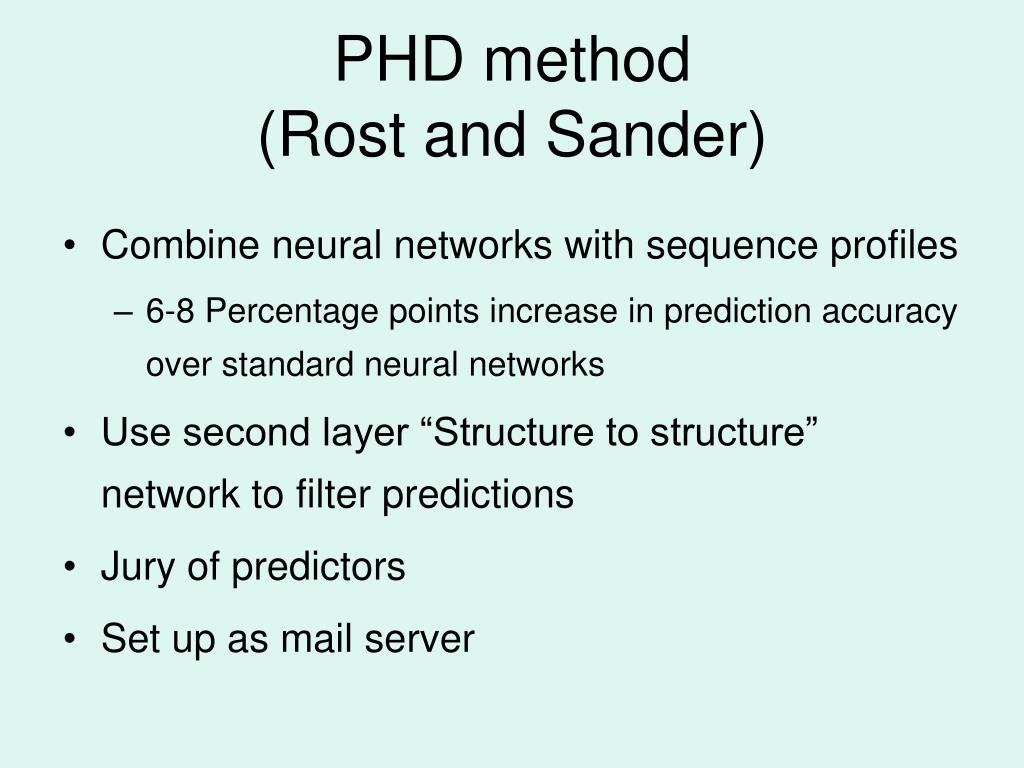 PHD method
(Rost and Sander)

• Combine neural networks with sequence profiles
– 6-8 Percentage points increase in prediction accuracy over standard neural networks
• Use second layer “Structure to structure” network to filter predictions
• Jury of predictors
• Set up as mail server